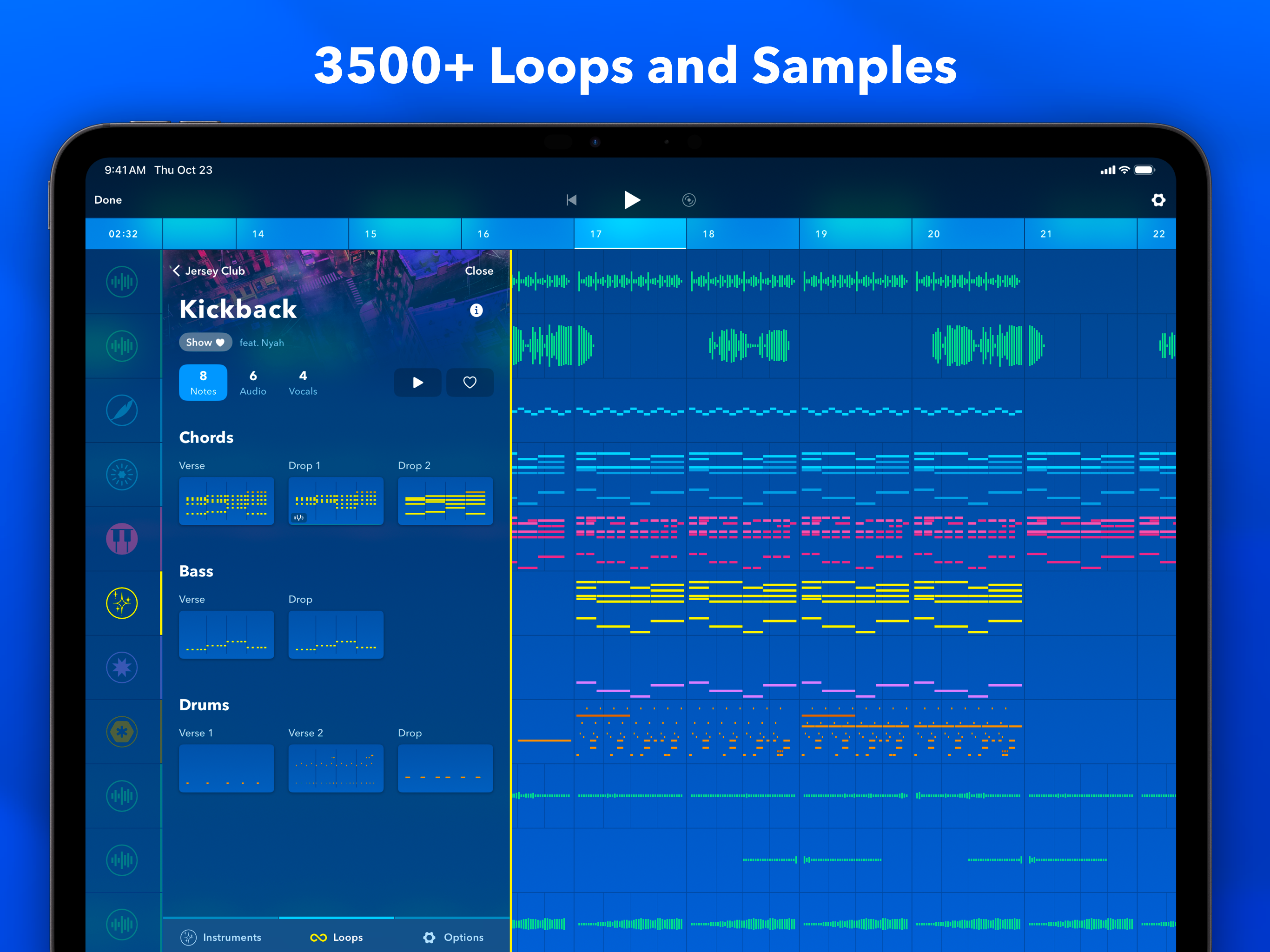 3500+ Loops and Samples

9:41 AM Thu Oct 23

Done

02:32 14 15 16 17 18 19 20 21 22

Jersey Club

Close

Kickback

Show

feat. Nyah

8 Notes

6 Audio

4 Vocals

Chords

Verse

Drop 1

Drop 2

Bass

Verse

Drop

Drums

Verse 1

Verse 2

Drop

Instruments

Loops

Options